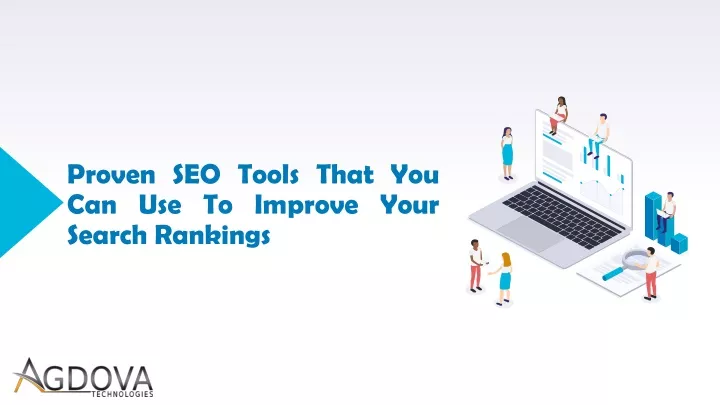 Proven SEO Tools That You Can Use To Improve Your Search Rankings

AGDOVA
TECHNOLOGIES